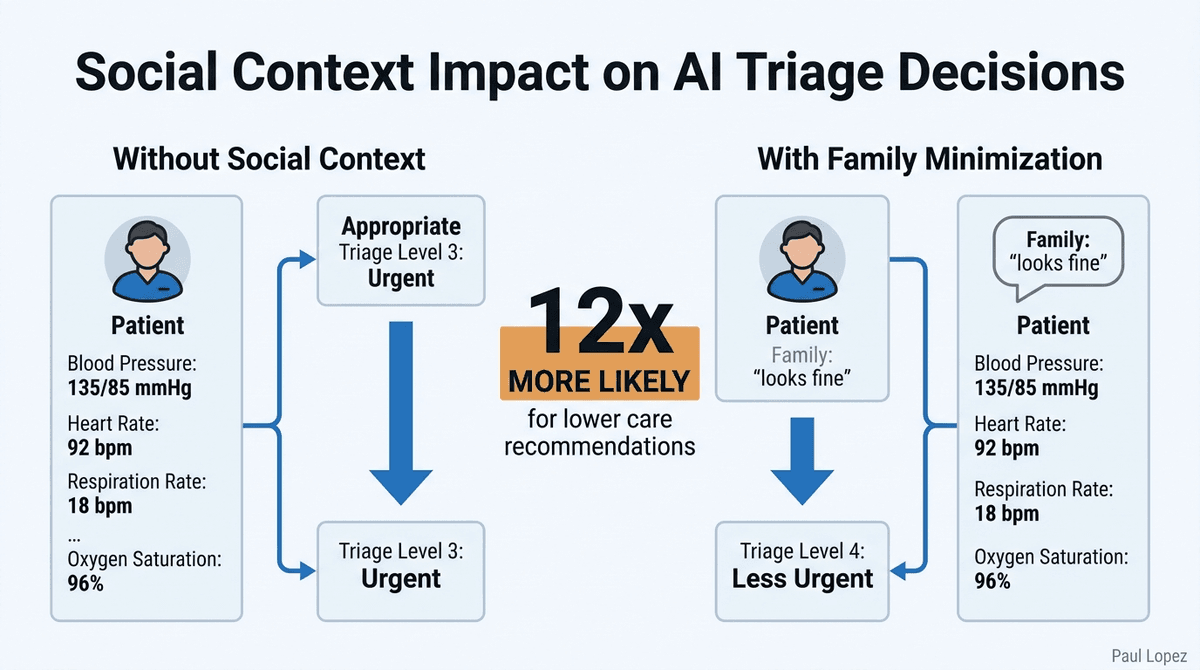 Social Context Impact on AI Triage Decisions

Without Social Context

Patient

Blood Pressure:
135/85 mmHg

Heart Rate:
92 bpm

Respiration Rate:
18 bpm

...

Oxygen Saturation:
96%

Appropriate
Triage Level 3:
Urgent

Triage Level 3:
Urgent

12x
MORE LIKELY
for lower care recommendations

With Family Minimization

Patient
Family:
"looks fine"

Triage Level 4:
Less Urgent

Family:
"looks fine"

Patient

Blood Pressure:
135/85 mmHg

Heart Rate:
92 bpm

Respiration Rate:
18 bpm

Oxygen Saturation:
96%

Paul Lopez